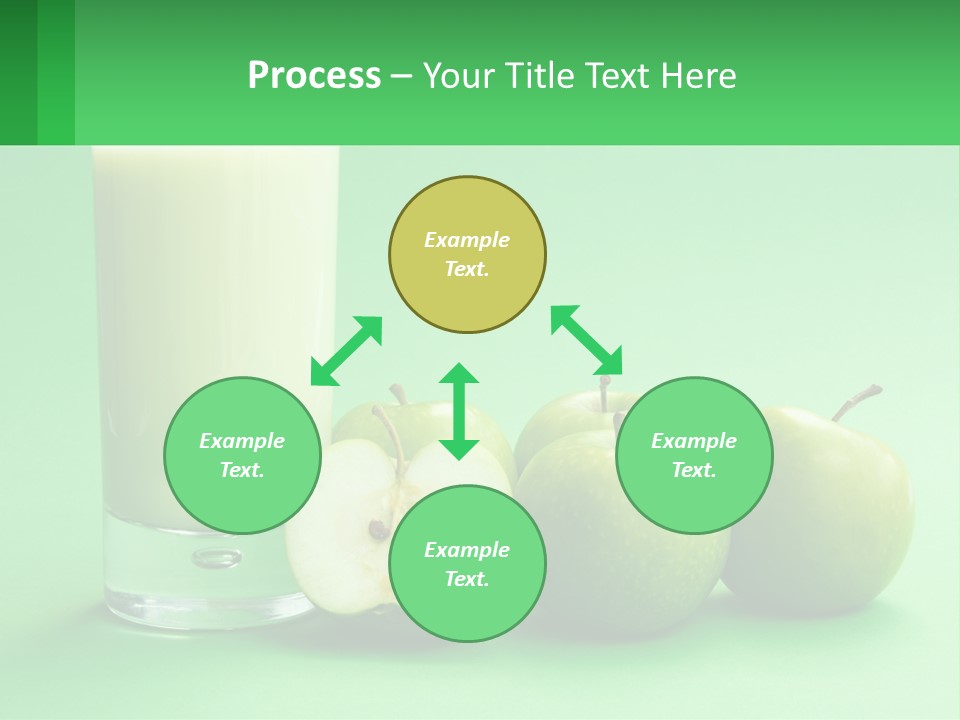 Process – Your Title Text Here

Example Text.

Example Text.

Example Text.

Example Text.